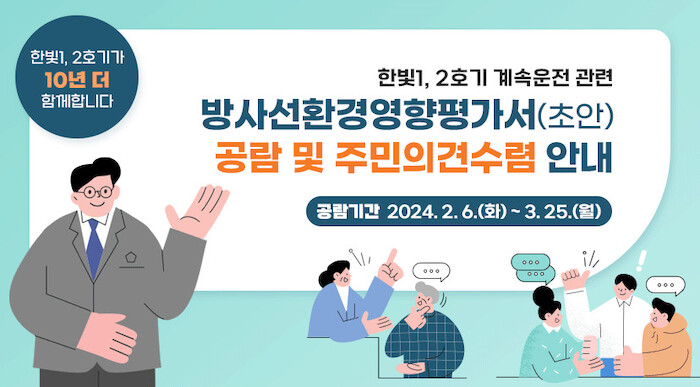 한빛1, 2호기가
10년 더
함께합니다

한빛1, 2호기 계속운전 관련
방사선환경영향평가서(초안)
공람 및 주민의견수렴 안내

공람기간 2024. 2. 6.(화) ~ 3. 25.(월)